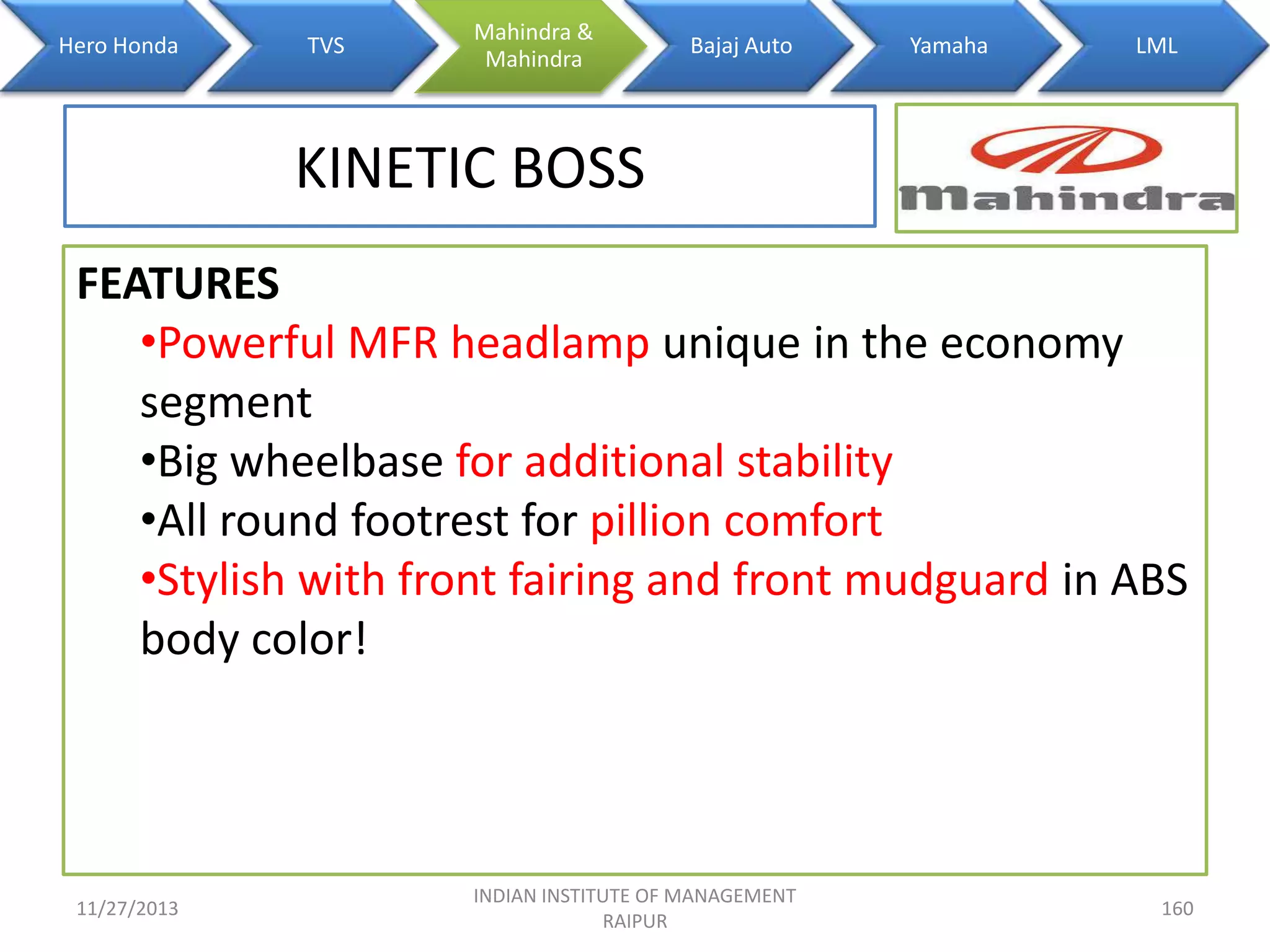 Hero Honda

TVS

Mahindra & Mahindra

Bajaj Auto

Yamaha

LML

KINETIC BOSS

Mahindra

FEATURES

•Powerful MFR headlamp unique in the economy segment

•Big wheelbase for additional stability

•All round footrest for pillion comfort

•Stylish with front fairing and front mudguard in ABS body color!

11/27/2013

INDIAN INSTITUTE OF MANAGEMENT RAIPUR

160